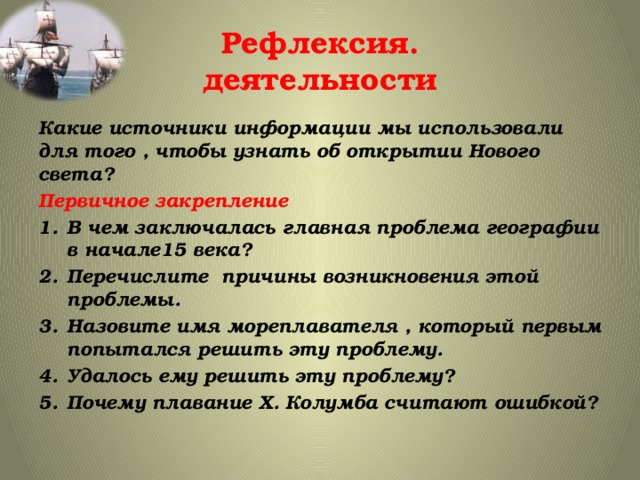 Рефлексия. деятельности

Какие источники информации мы использовали для того , чтобы узнать об открытии Нового света?

Первичное закрепление

1. В чем заключалась главная проблема географии в начале15 века?
2. Перечислите причины возникновения этой проблемы.
3. Назовите имя мореплавателя , который первым попытался решить эту проблему.
4. Удалось ему решить эту проблему?
5. Почему плавание Х. Колумба считают ошибкой?